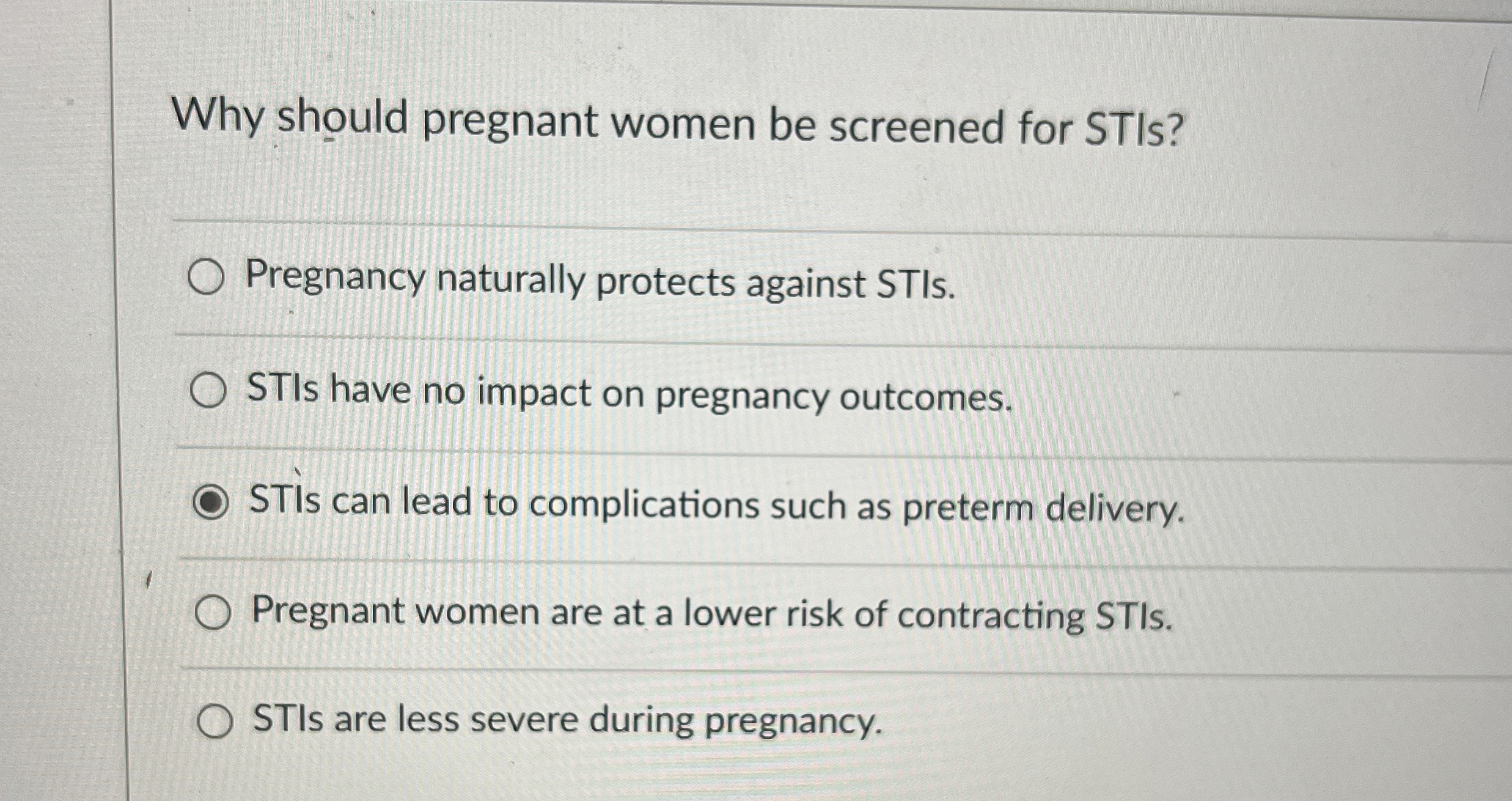 Why should pregnant women be screened for STIs?

Pregnancy naturally protects against STIs.

STIs have no impact on pregnancy outcomes.

STIs can lead to complications such as preterm delivery.

Pregnant women are at a lower risk of contracting STIs.

STIs are less severe during pregnancy.